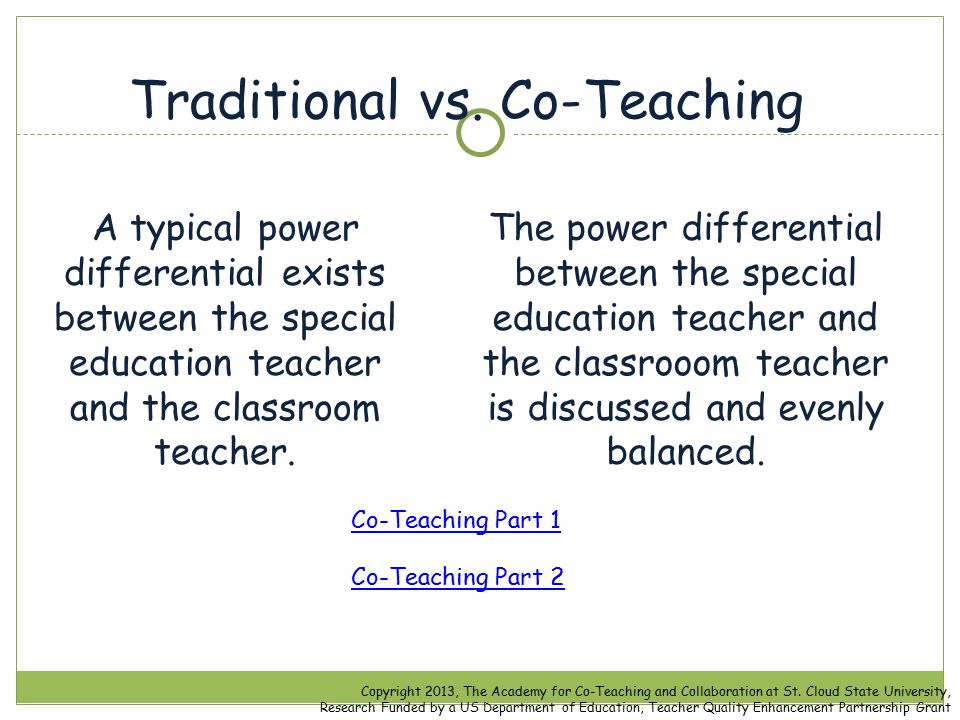 Traditional vs. Co-Teaching

A typical power differential exists between the special education teacher and the classroom teacher.

The power differential between the special education teacher and the classrooom teacher is discussed and evenly balanced.

Co-Teaching Part 1

Co-Teaching Part 2

Copyright 2013, The Academy for Co-Teaching and Collaboration at St. Cloud State University, Research Funded by a US Department of Education, Teacher Quality Enhancement Partnership Grant